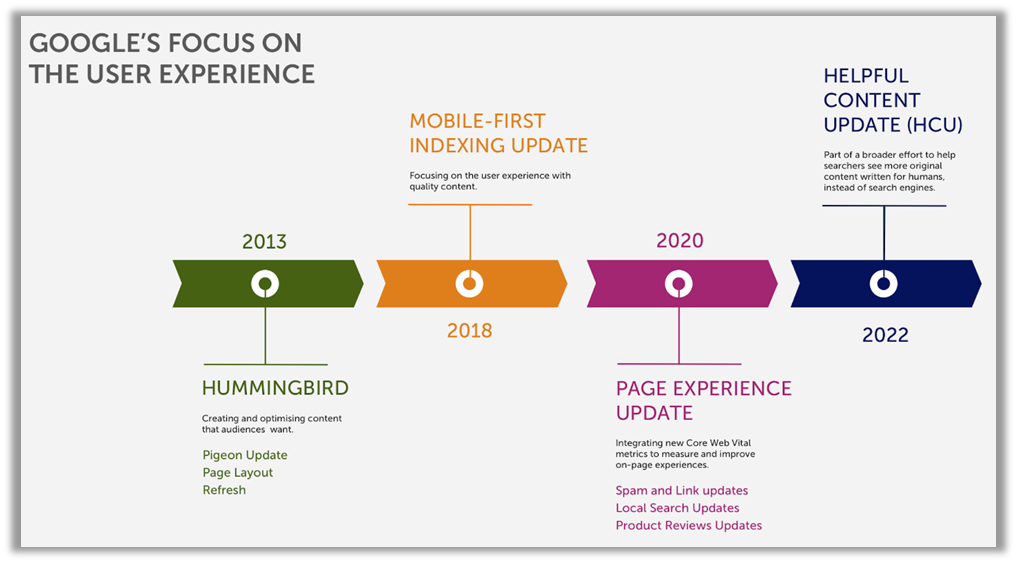 GOOGLE'S FOCUS ON THE USER EXPERIENCE

2013

HUMMINGBIRD

Creating and optimising content that audiences want.

Pigeon Update
Page Layout
Refresh

MOBILE-FIRST INDEXING UPDATE

Focusing on the user experience with quality content.

2018

2020

PAGE EXPERIENCE UPDATE

Integrating new Core Web Vital metrics to measure and improve on-page experiences.

Spam and Link updates
Local Search Updates
Product Reviews Updates

HELPFUL CONTENT UPDATE (HCU)

Part of a broader effort to help searchers see more original content written for humans, instead of search engines.

2022